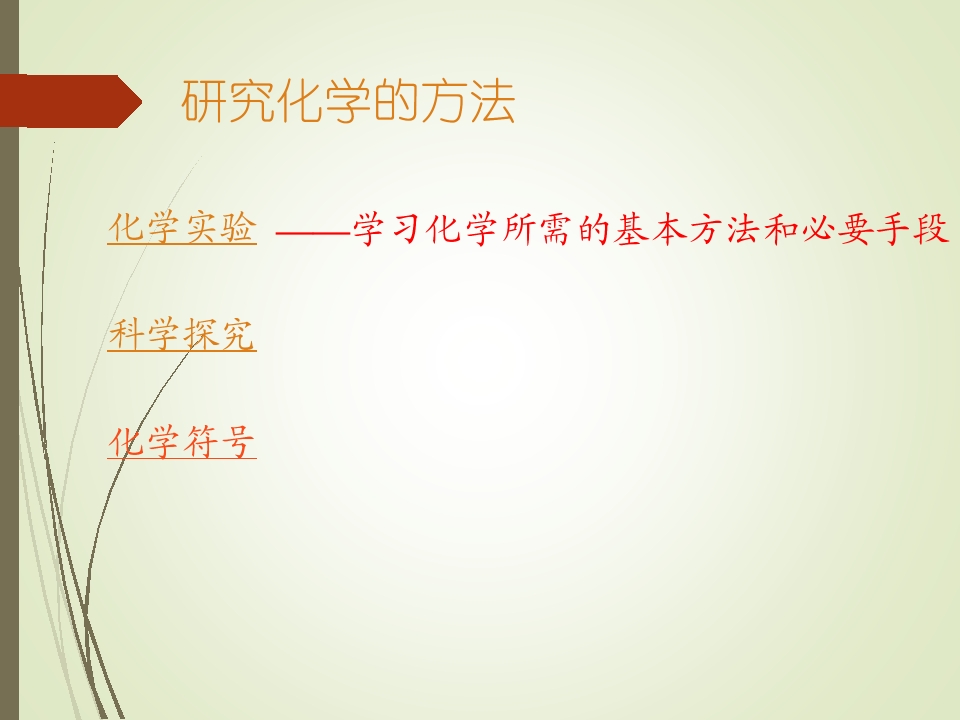 研究化学的方法

化学实验 ——学习化学所需的基本方法和必要手段

科学探究

化学符号